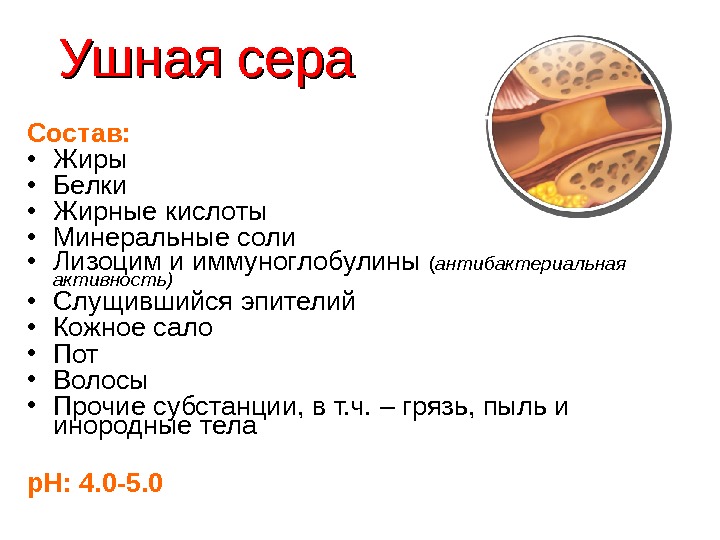 Ушная сера

Состав:
• Жиры
• Белки
• Жирные кислоты
• Минеральные соли
• Лизоцим и иммуноглобулины (антибактериальная активность)
• Слущившийся эпителий
• Кожное сало
• Пот
• Волосы
• Прочие субстанции, в т.ч. – грязь, пыль и инородные тела

pH: 4.0-5.0